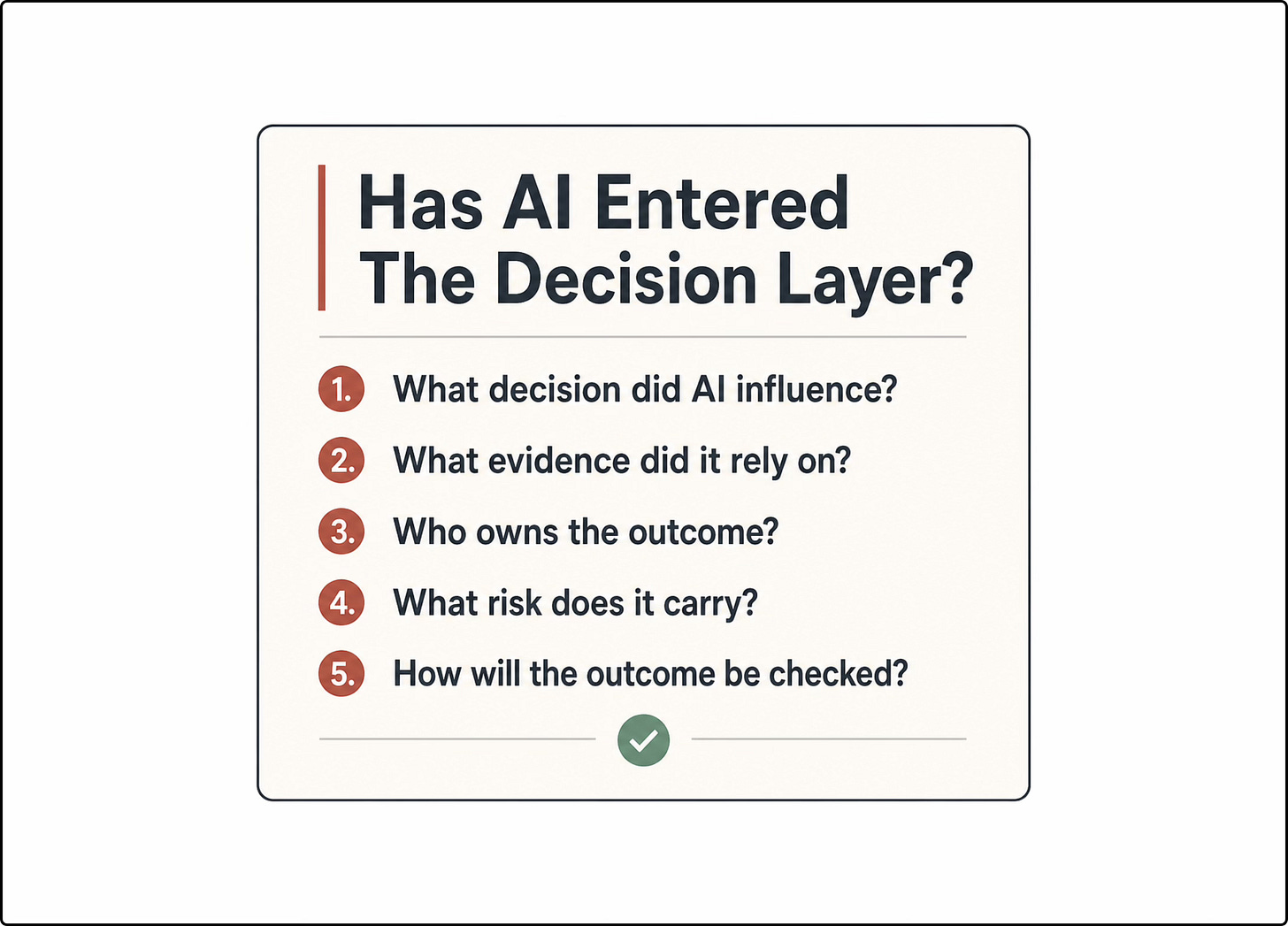 Has AI Entered The Decision Layer?

1. What decision did AI influence?

2. What evidence did it rely on?

3. Who owns the outcome?

4. What risk does it carry?

5. How will the outcome be checked?